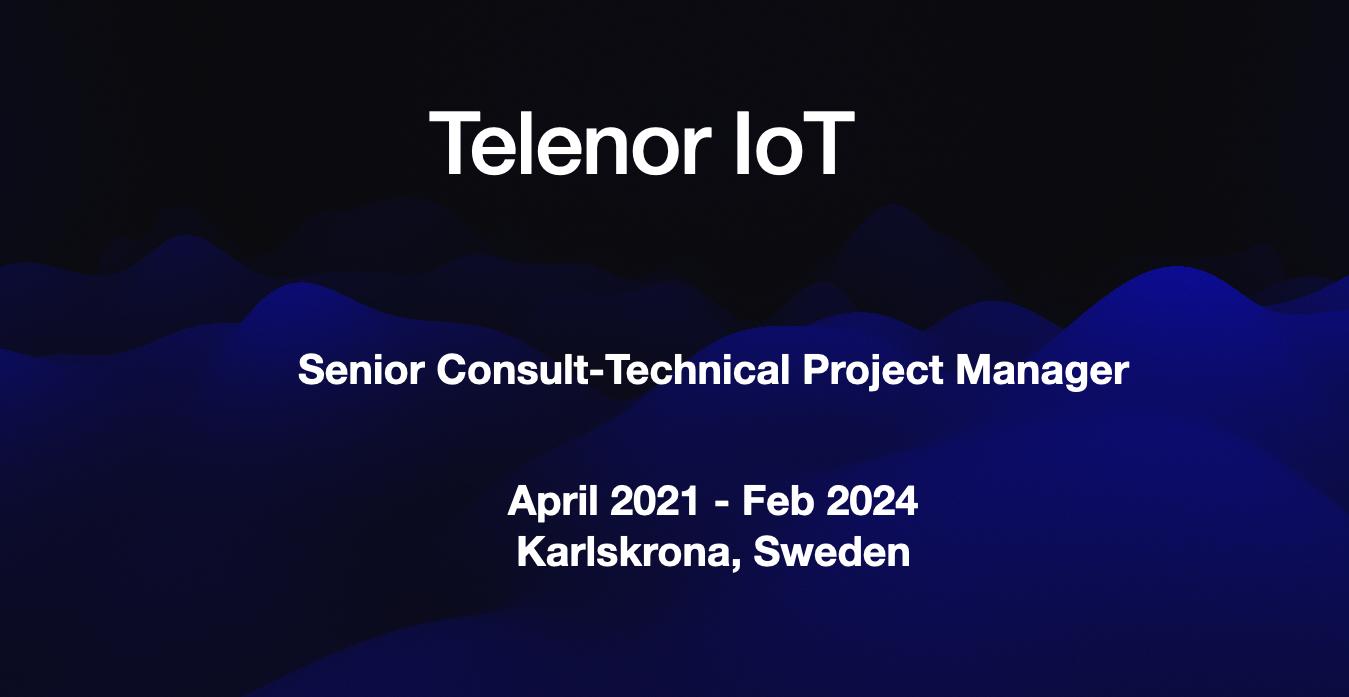 Telenor IoT

Senior Consult-Technical Project Manager

April 2021 - Feb 2024
Karlskrona, Sweden